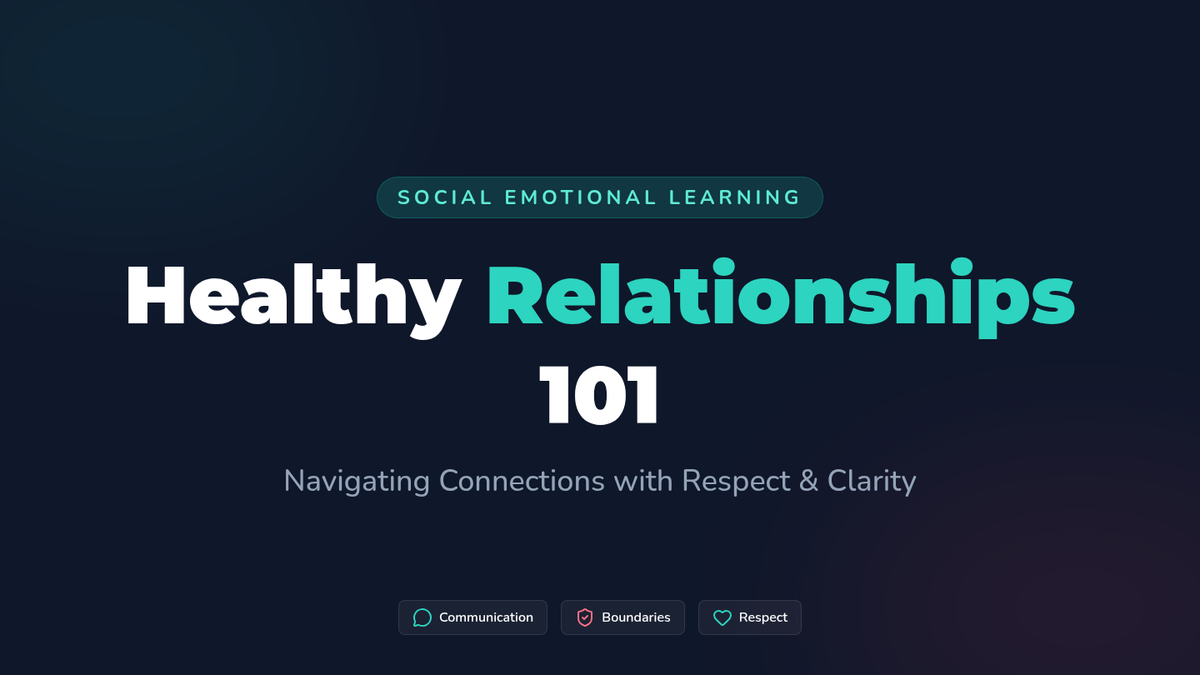 SOCIAL EMOTIONAL LEARNING

Healthy Relationships 101

Navigating Connections with Respect & Clarity

Communication

Boundaries

Respect